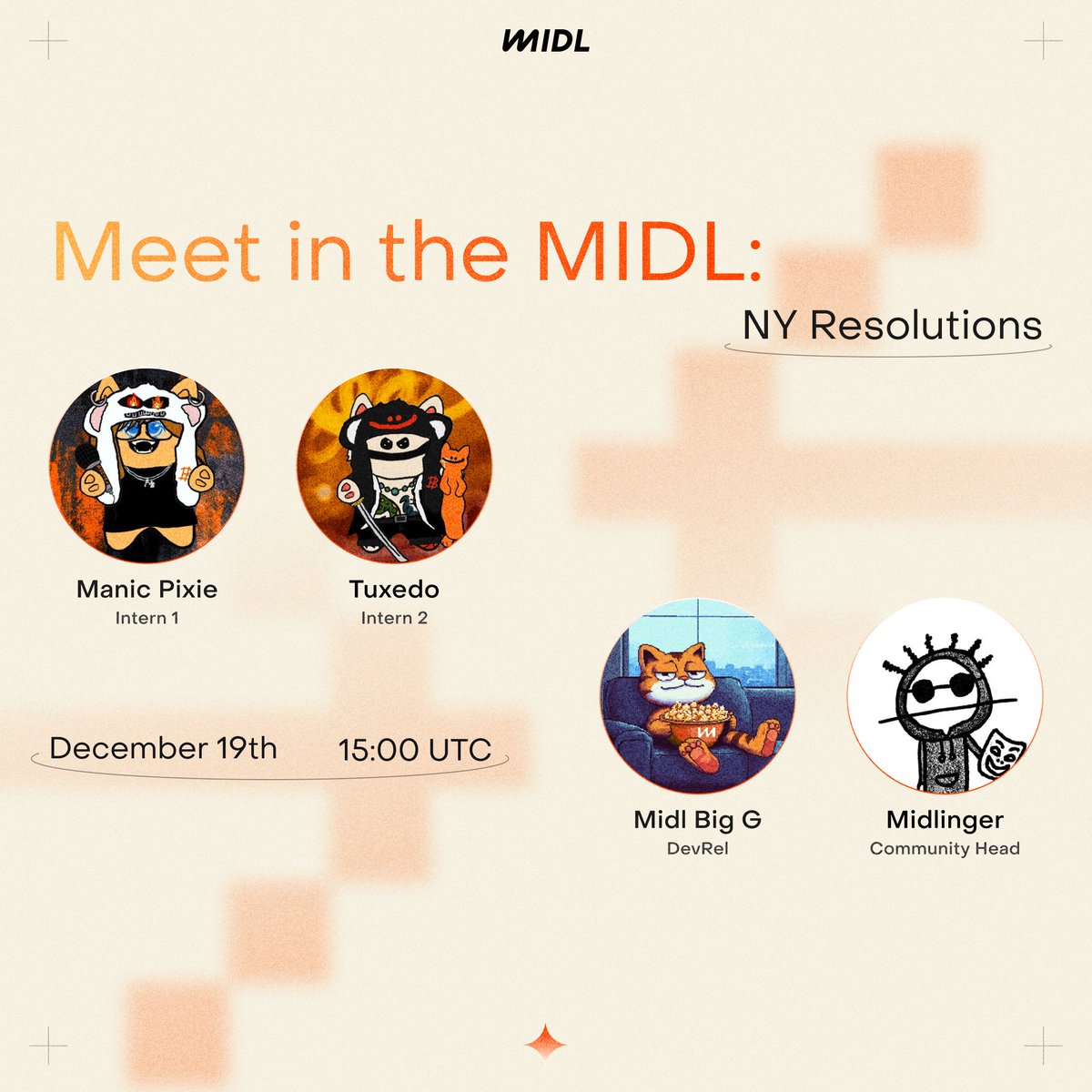 MIDL

Meet in the MIDL:

NY Resolutions

Manic Pixie
Intern 1

Tuxedo
Intern 2

December 19th 15:00 UTC

Midl Big G
DevRel

Midlinger
Community Head